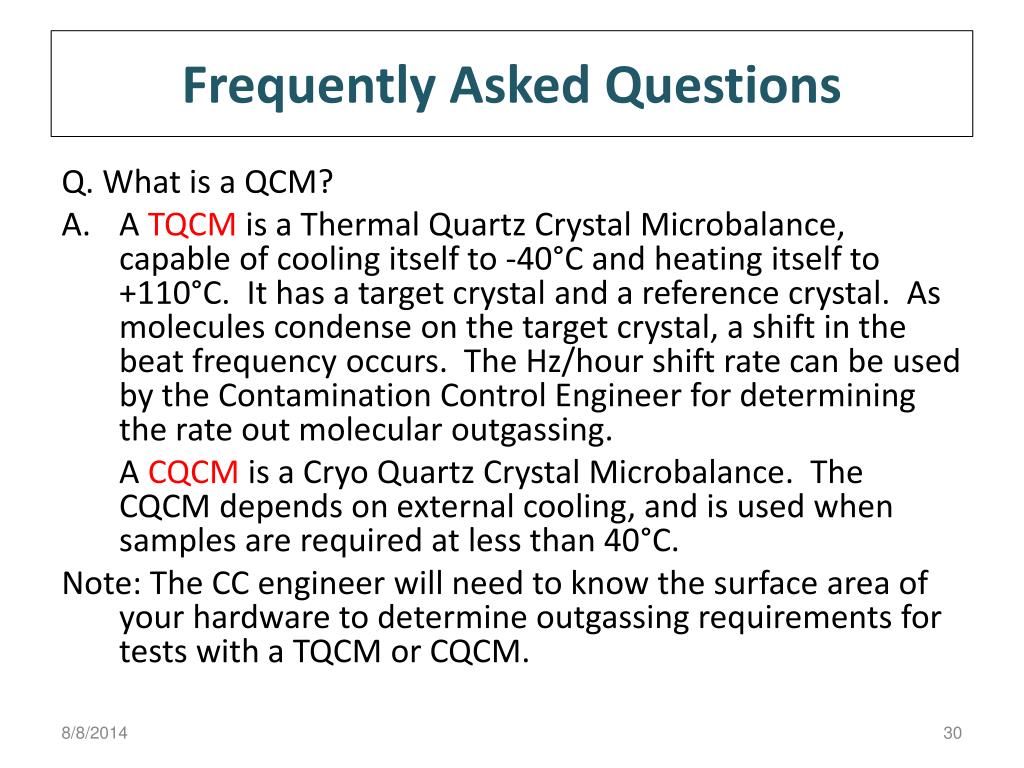 Frequently Asked Questions

Q. What is a QCM?

A. A TQCM is a Thermal Quartz Crystal Microbalance, capable of cooling itself to -40°C and heating itself to +110°C. It has a target crystal and a reference crystal. As molecules condense on the target crystal, a shift in the beat frequency occurs. The Hz/hour shift rate can be used by the Contamination Control Engineer for determining the rate out molecular outgassing.

A CQCM is a Cryo Quartz Crystal Microbalance. The CQCM depends on external cooling, and is used when samples are required at less than 40°C.

Note: The CC engineer will need to know the surface area of your hardware to determine outgassing requirements for tests with a TQCM or CQCM.

8/8/2014

30